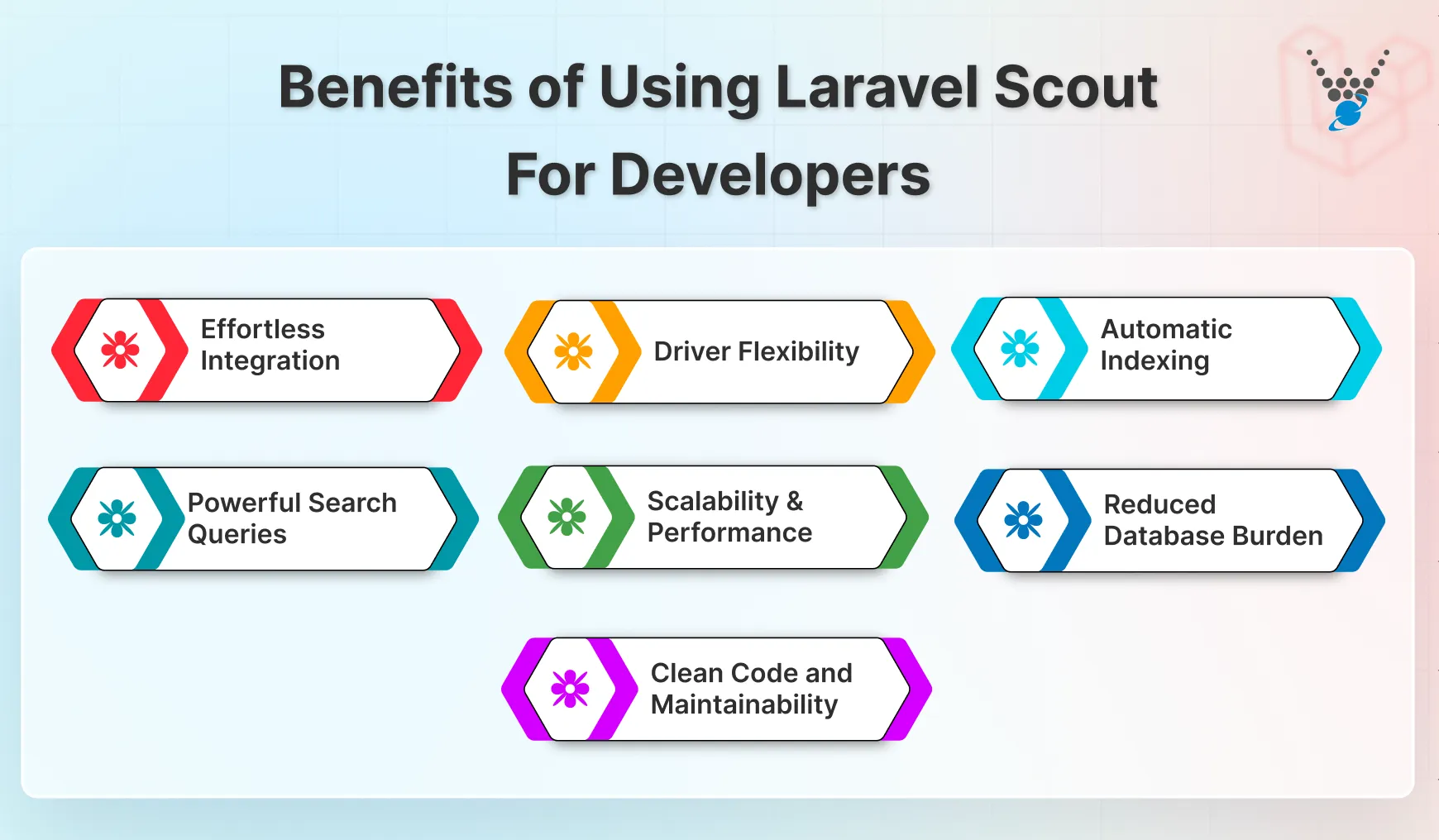 Benefits of Using Laravel Scout For Developers

Effortless Integration

Driver Flexibility

Automatic Indexing

Powerful Search Queries

Scalability & Performance

Reduced Database Burden

Clean Code and Maintainability